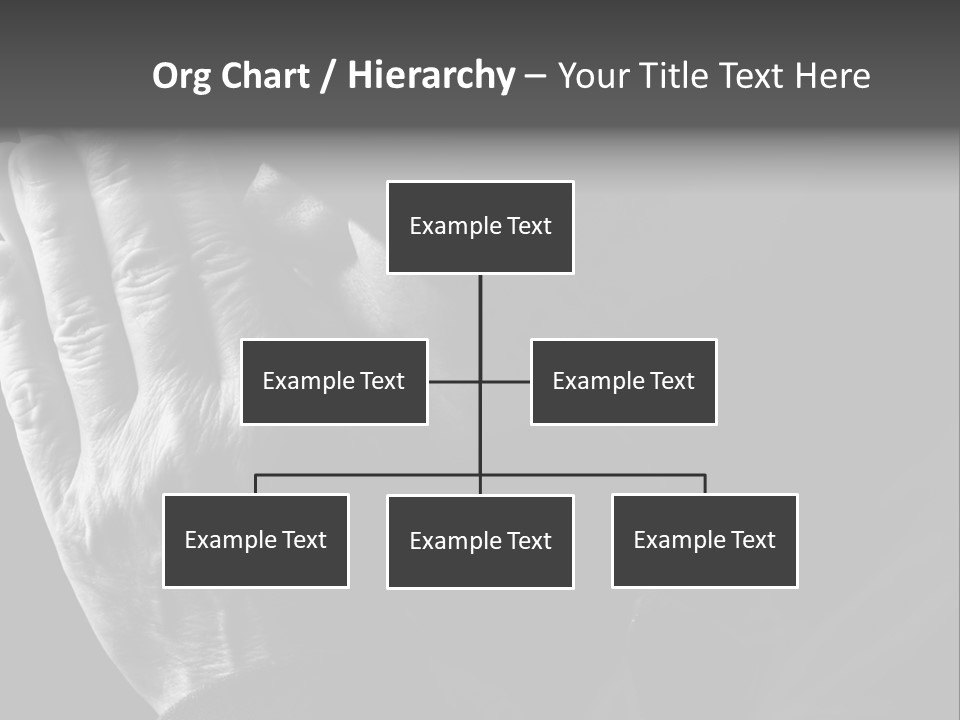 Org Chart / Hierarchy – Your Title Text Here

Example Text

Example Text

Example Text

Example Text

Example Text

Example Text